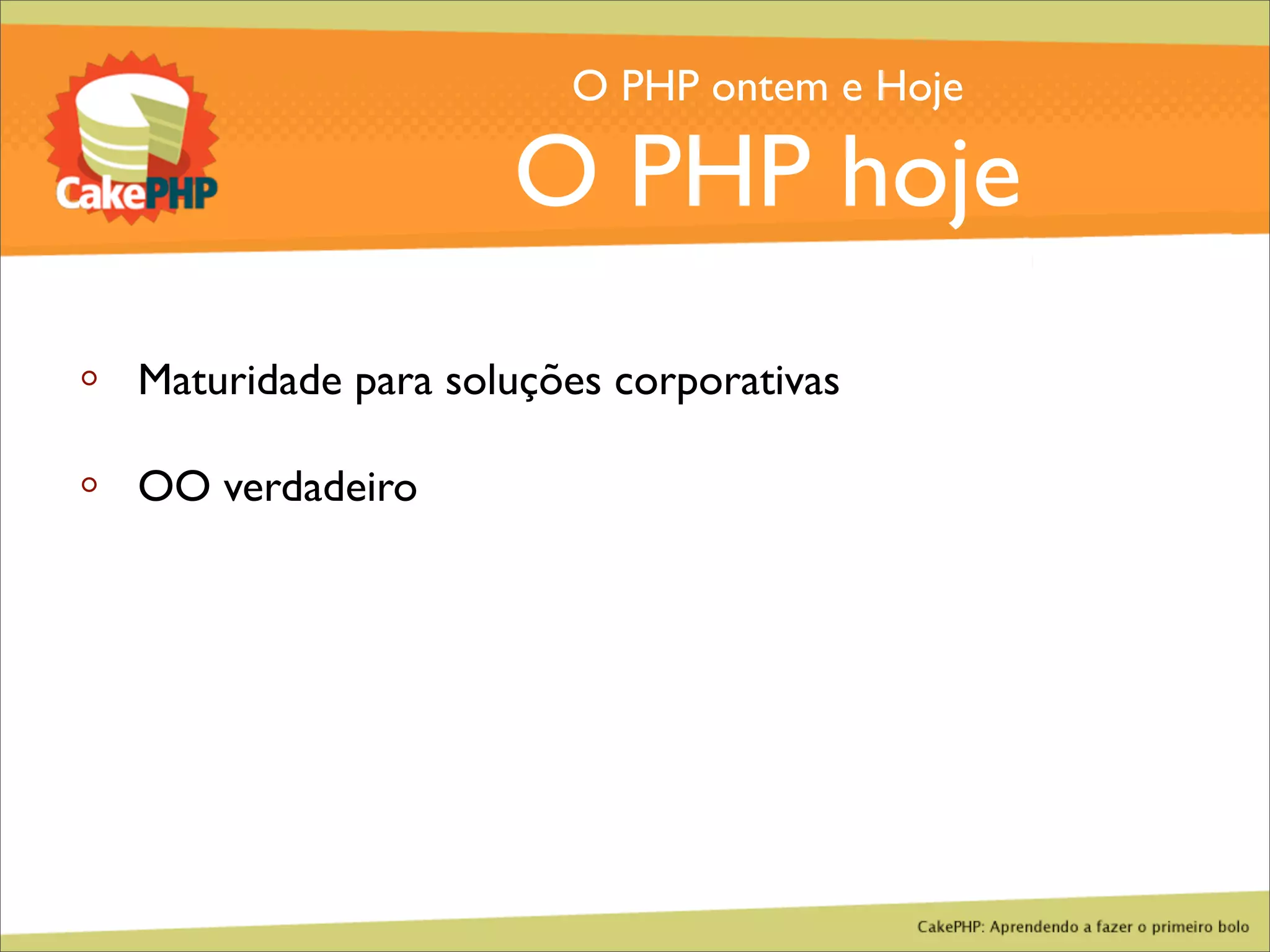 CakePHP

O PHP ontem e Hoje

O PHP hoje

◦ Maturidade para soluções corporativas

◦ OO verdadeiro

CakePHP: Aprendendo a fazer o primeiro bolo